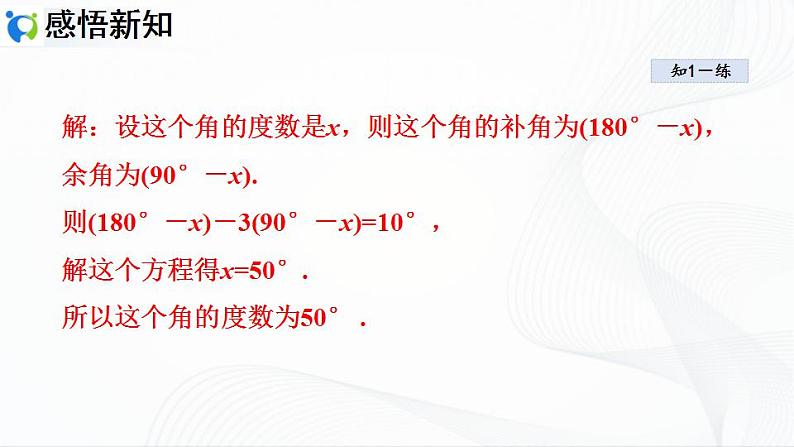 感悟新知

知1－练

解：设这个角的度数是$x$，则这个角的补角为$(180°-x)$，余角为$(90°-x)$.

则$(180°-x)-3(90°-x)=10°$，

解这个方程得$x=50°$.

所以这个角的度数为$50°$.